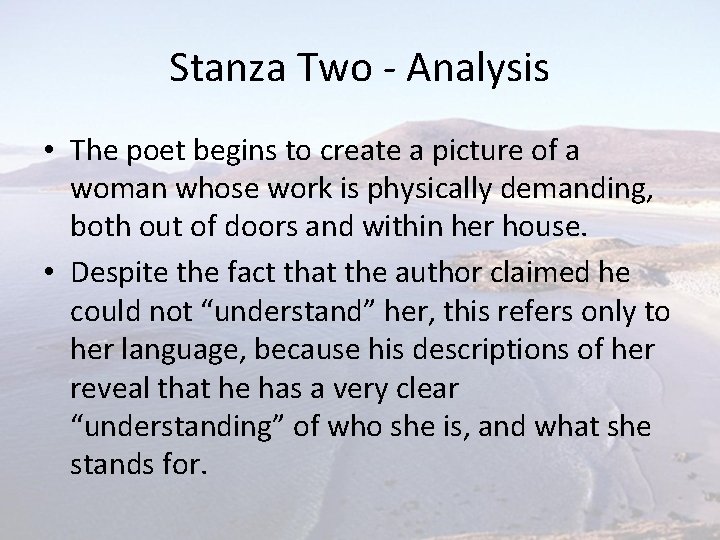 Stanza Two - Analysis

• The poet begins to create a picture of a woman whose work is physically demanding, both out of doors and within her house.

• Despite the fact that the author claimed he could not “understand” her, this refers only to her language, because his descriptions of her reveal that he has a very clear “understanding” of who she is, and what she stands for.